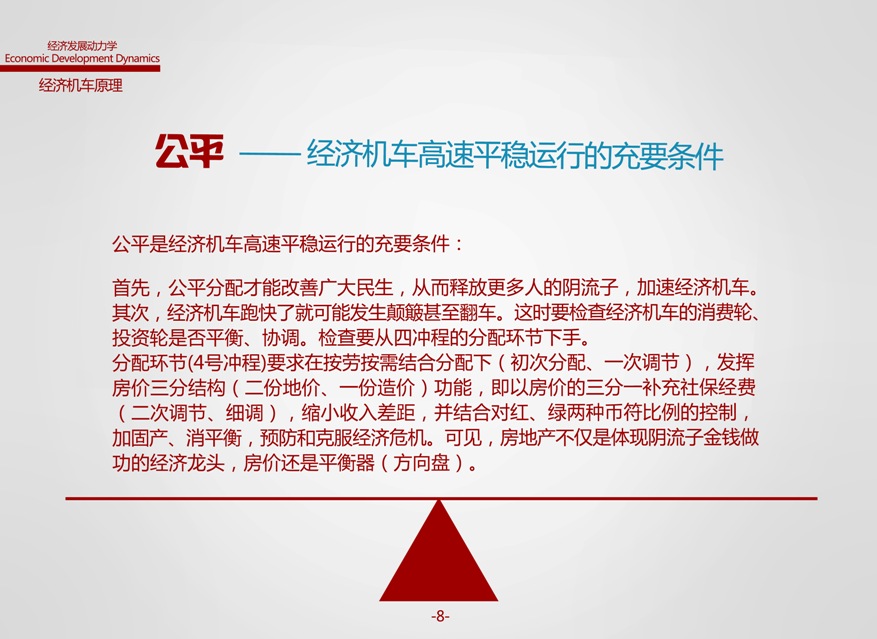 经济发展动力学
Economic Development Dynamics
经济机车原理

公平 —— 经济机车高速平稳运行的充要条件

公平是经济机车高速平稳运行的充要条件：

首先，公平分配才能改善广大民生，从而释放更多人的阴流子，加速经济机车。其次，经济机车跑快了就可能发生颠簸甚至翻车。这时要检查经济机车的消费轮、投资轮是否平衡、协调。检查要从四冲程的分配环节下手。
分配环节(4号冲程)要求在按劳按需结合分配下（初次分配、一次调节），发挥房价三分结构（二份地价、一份造价）功能，即以房价的三分一补充社保经费（二次调节、细调），缩小收入差距，并结合对红、绿两种币符比例的控制，加固产、消平衡，预防和克服经济危机。可见，房地产不仅是体现阴流子金钱做功的经济龙头，房价还是平衡器（方向盘）。

-8-